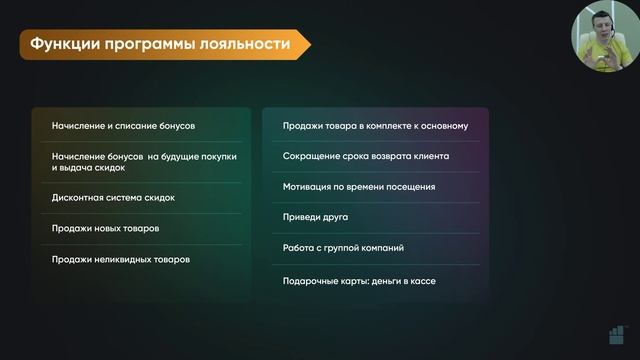 Функции программы лояльности

Начисление и списание бонусов

Начисление бонусов на будущие покупки и выдача скидок

Дисконтная система скидок

Продажи новых товаров

Продажи неликвидных товаров

Продажи товара в комплекте к основному

Сокращение срока возврата клиента

Мотивация по времени посещения

Приведи друга

Работа с группой компаний

Подарочные карты: деньги в кассе